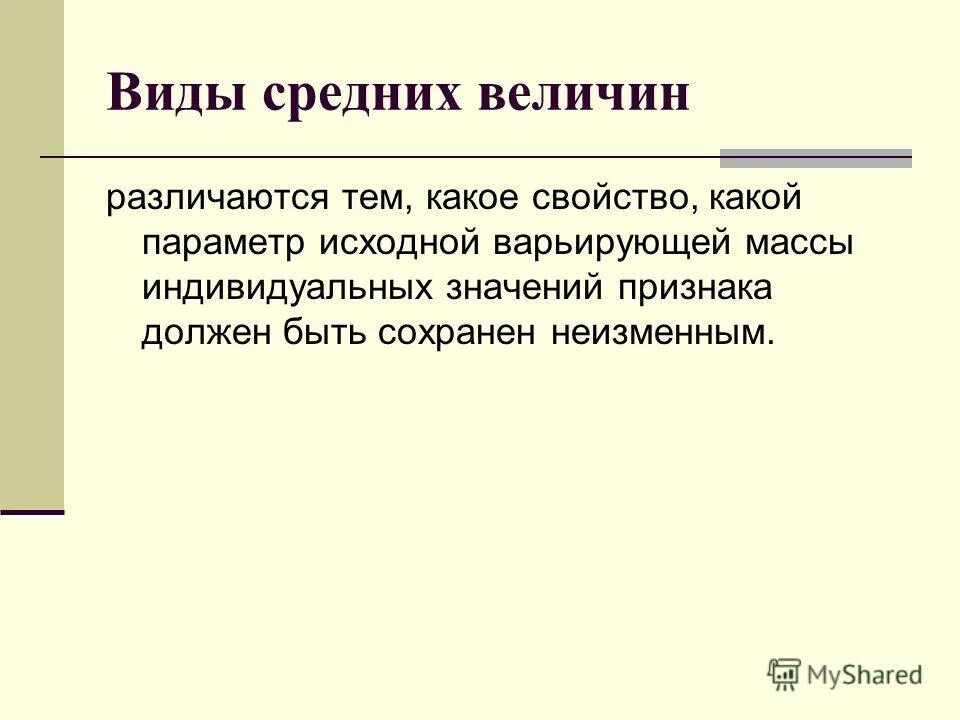 Виды средних величин

различаются тем, какое свойство, какой параметр исходной варьирующей массы индивидуальных значений признака должен быть сохранен неизменным.

MyShared